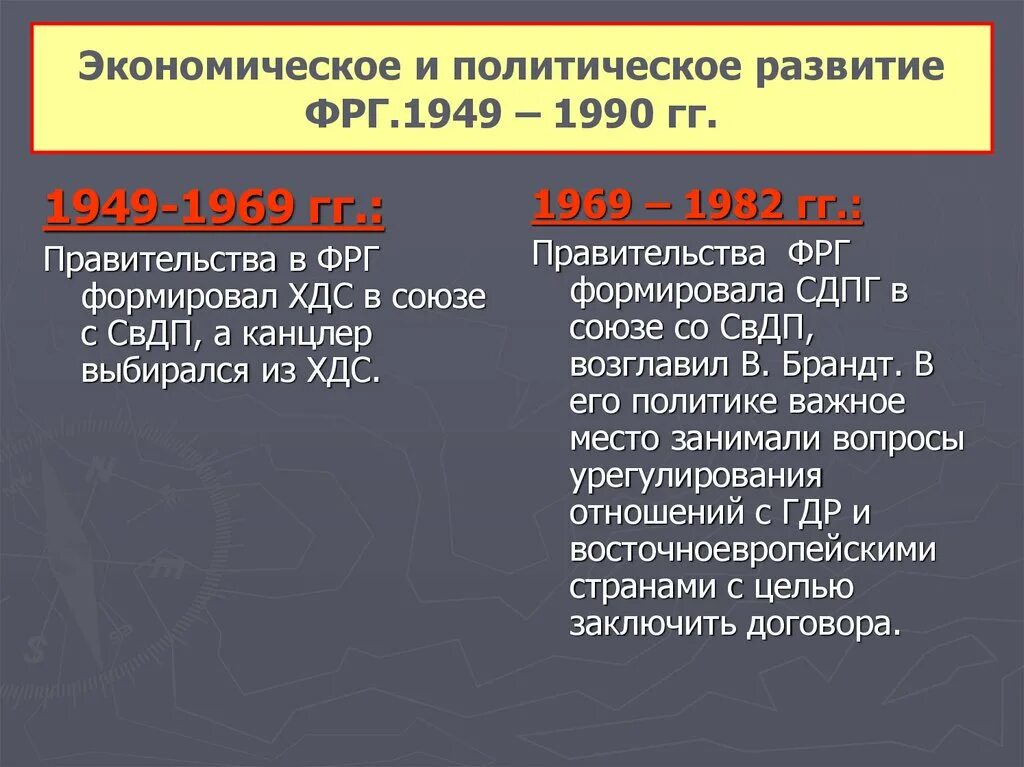 Экономическое и политическое развитие ФРГ.1949 – 1990 гг.

1949-1969 гг.:

Правительства в ФРГ формировал ХДС в союзе с СвДП, а канцлер выбирался из ХДС.

1969 – 1982 гг.:

Правительства ФРГ формировала СДПГ в союзе со СвДП, возглавил В. Брандт. В его политике важное место занимали вопросы урегулирования отношений с ГДР и восточноевропейскими странами с целью заключить договора.